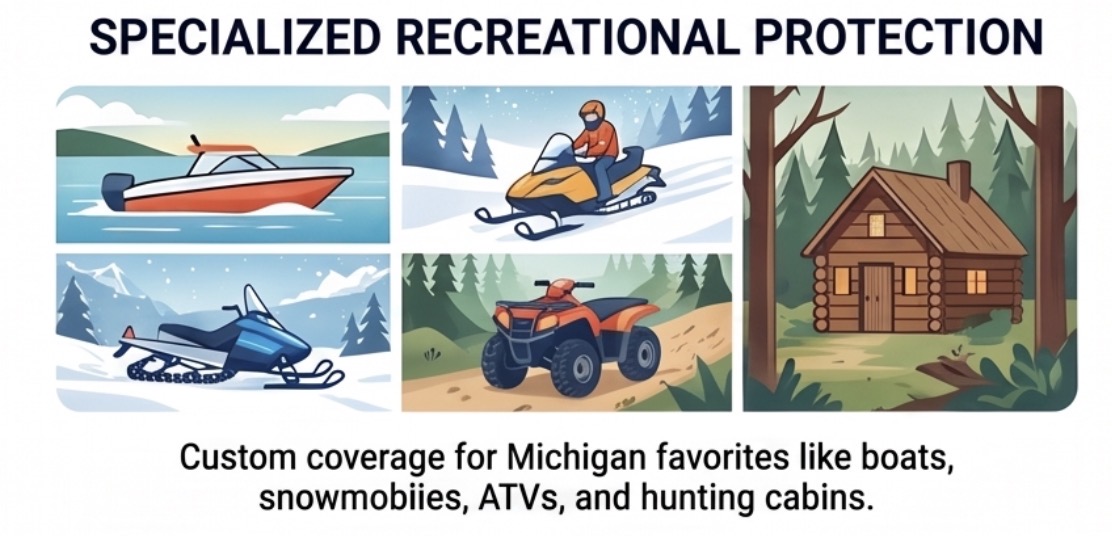 SPECIALIZED RECREATIONAL PROTECTION

Custom coverage for Michigan favorites like boats, snowmobiies, ATVs, and hunting cabins.